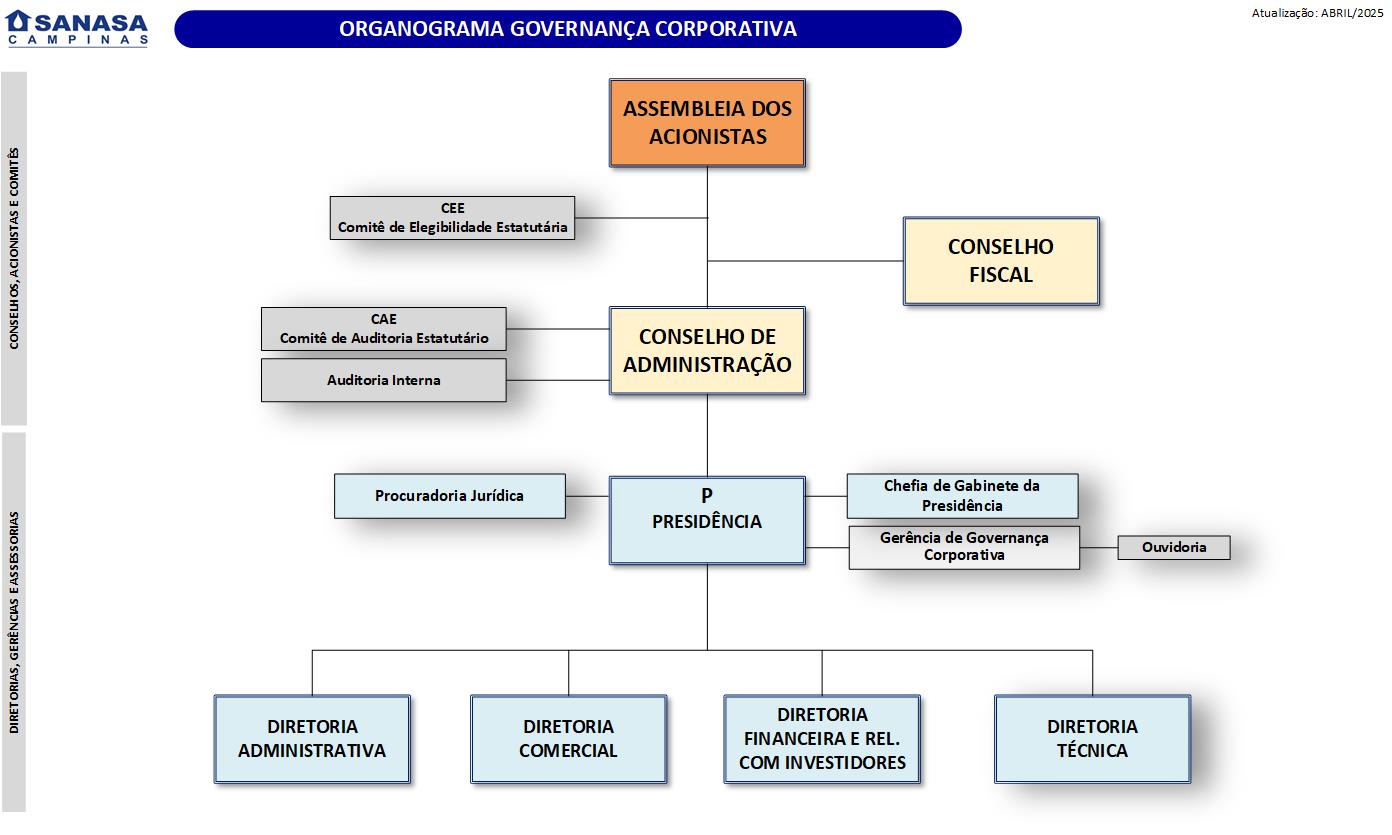 SANASA
CAMPINAS

ORGANOGRAMA GOVERNANÇA CORPORATIVA

Atualização: ABRIL/2025

CONSELHOS, ACIONISTAS E COMITÊS

ASSEMBLEIA DOS ACIONISTAS

CEE
Comitê de Elegibilidade Estatutária

CONSELHO FISCAL

CAE
Comitê de Auditoria Estatutário

Auditoria Interna

CONSELHO DE ADMINISTRAÇÃO

DIRETORIAS, GERÊNCIAS E ASSESSORIAS

Procuradoria Jurídica

P
PRESIDÊNCIA

Chefia de Gabinete da Presidência

Gerência de Governança Corporativa

Ouvidoria

DIRETORIA ADMINISTRATIVA

DIRETORIA COMERCIAL

DIRETORIA FINANCEIRA E REL. COM INVESTIDORES

DIRETORIA TÉCNICA